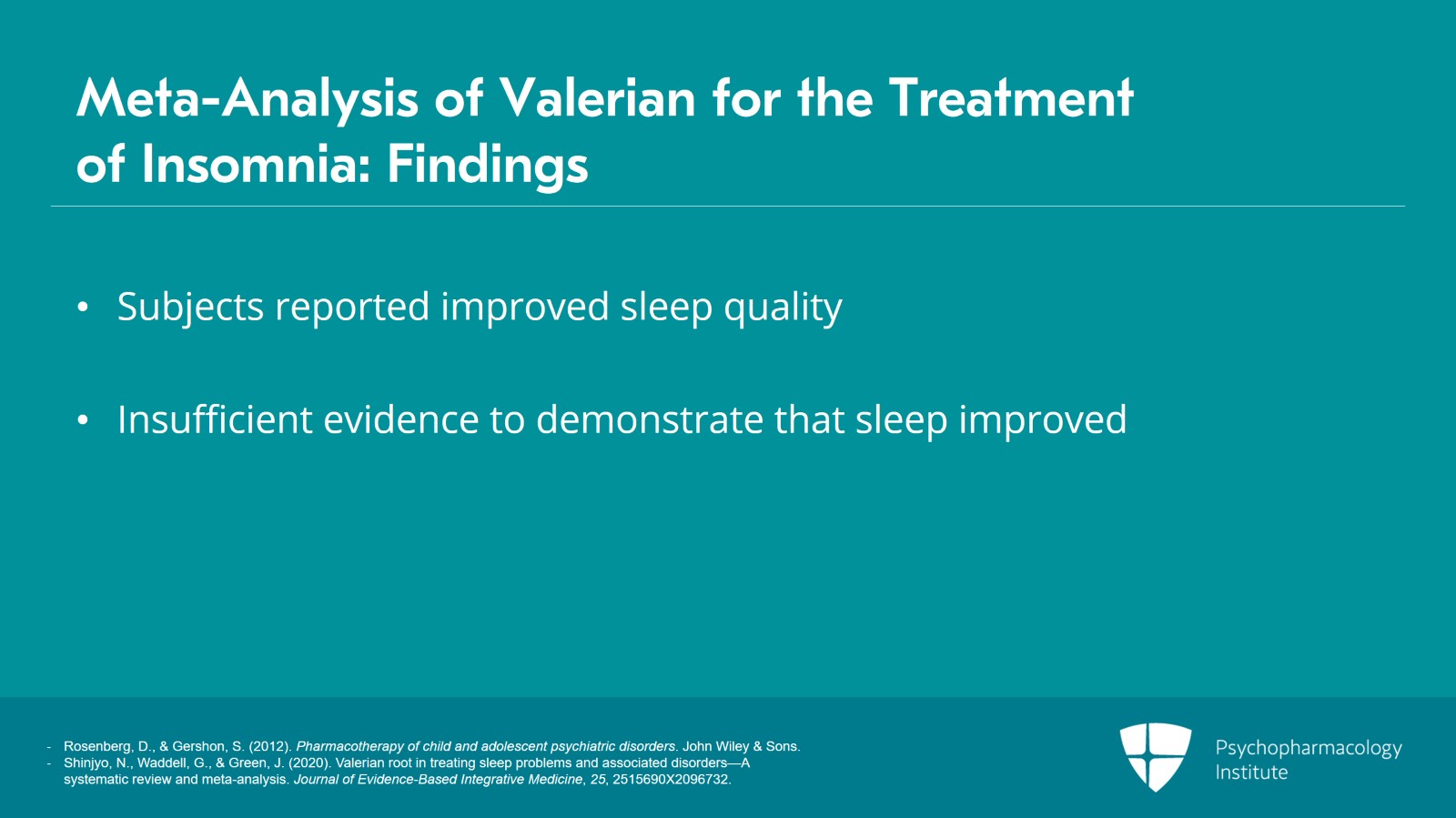 Meta-Analysis of Valerian for the Treatment of Insomnia: Findings

• Subjects reported improved sleep quality

• Insufficient evidence to demonstrate that sleep improved

- Rosenberg, D., & Gershon, S. (2012). Pharmacotherapy of child and adolescent psychiatric disorders. John Wiley & Sons.
- Shinjyo, N., Waddell, G., & Green, J. (2020). Valerian root in treating sleep problems and associated disorders—A systematic review and meta-analysis. Journal of Evidence-Based Integrative Medicine, 25, 2515690X2096732.

Psychopharmacology Institute